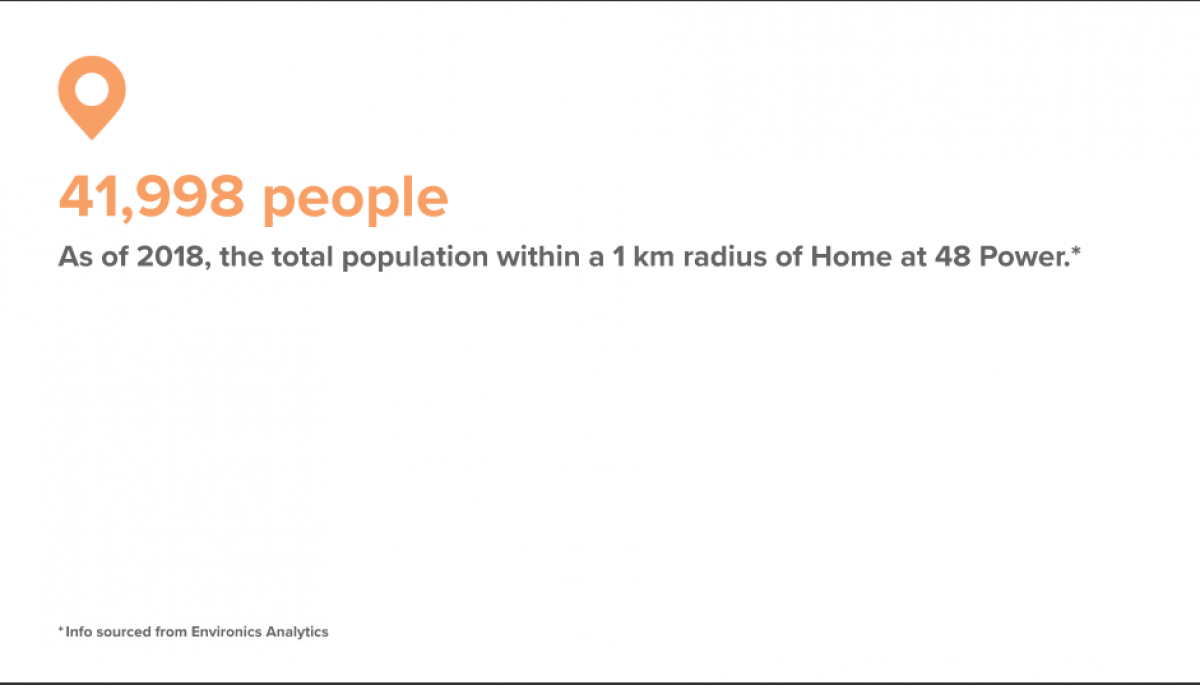 41,998 people

As of 2018, the total population within a 1 km radius of Home at 48 Power.*

*Info sourced from Environics Analytics